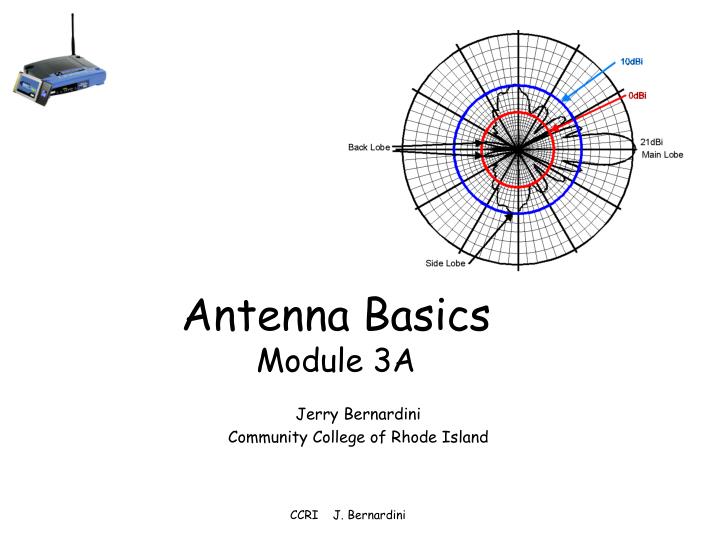 10dBi
0dBi
Back Lobe
21dBi
Main Lobe
Side Lobe

Antenna Basics
Module 3A

Jerry Bernardini
Community College of Rhode Island

CCRI J. Bernardini